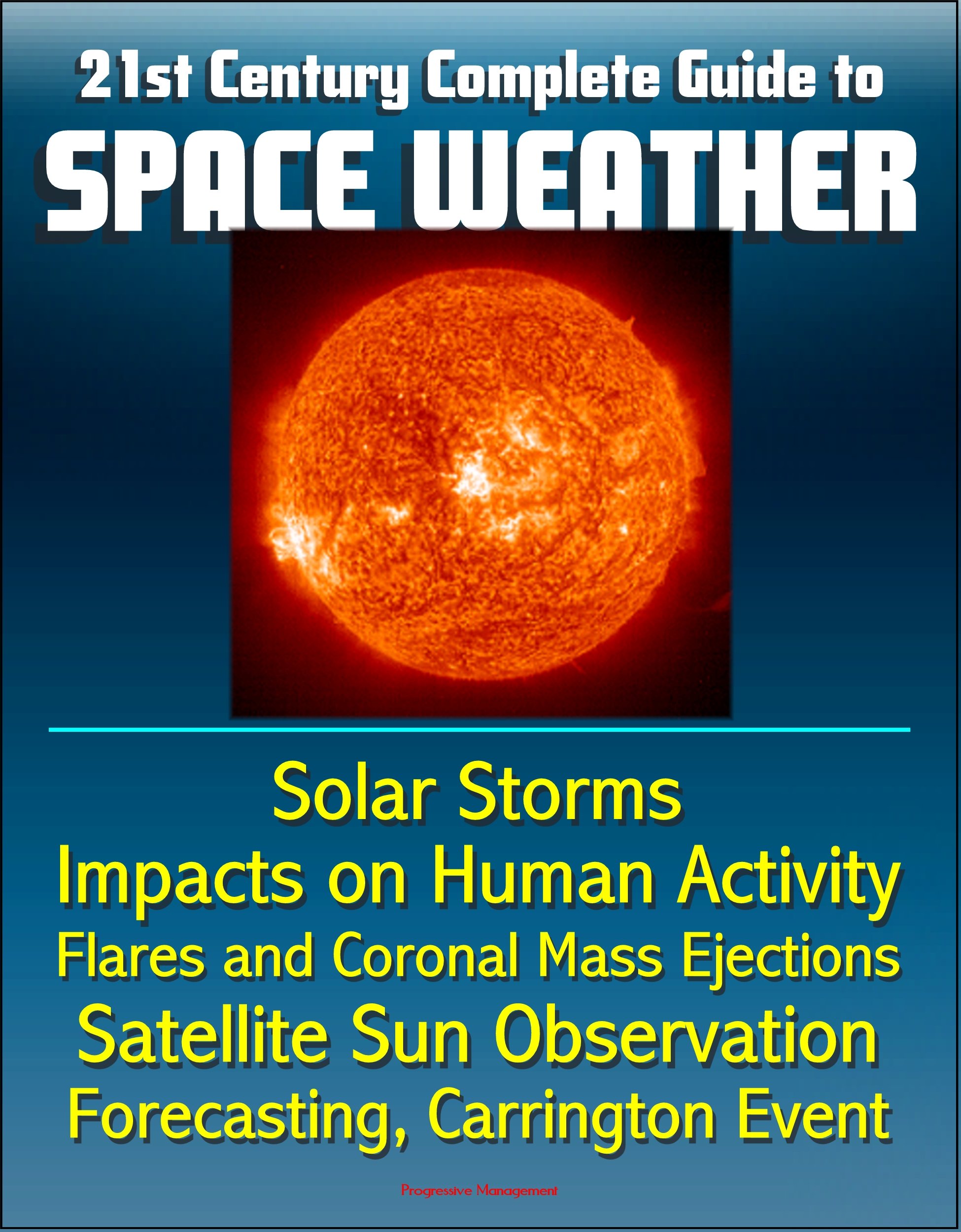 21st Century Complete Guide to
SPACE WEATHER

Solar Storms
Impacts on Human Activity
Flares and Coronal Mass Ejections
Satellite Sun Observation
Forecasting, Carrington Event

Progressive Management